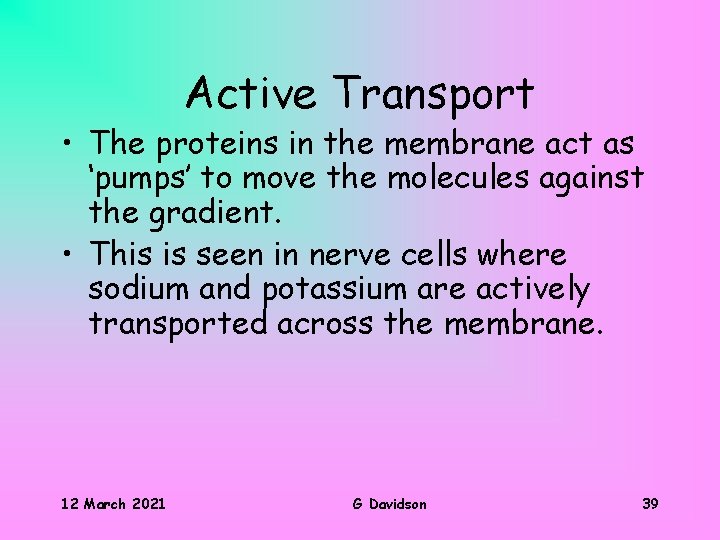 Active Transport

• The proteins in the membrane act as ‘pumps’ to move the molecules against the gradient.

• This is seen in nerve cells where sodium and potassium are actively transported across the membrane.

12 March 2021

G Davidson

39